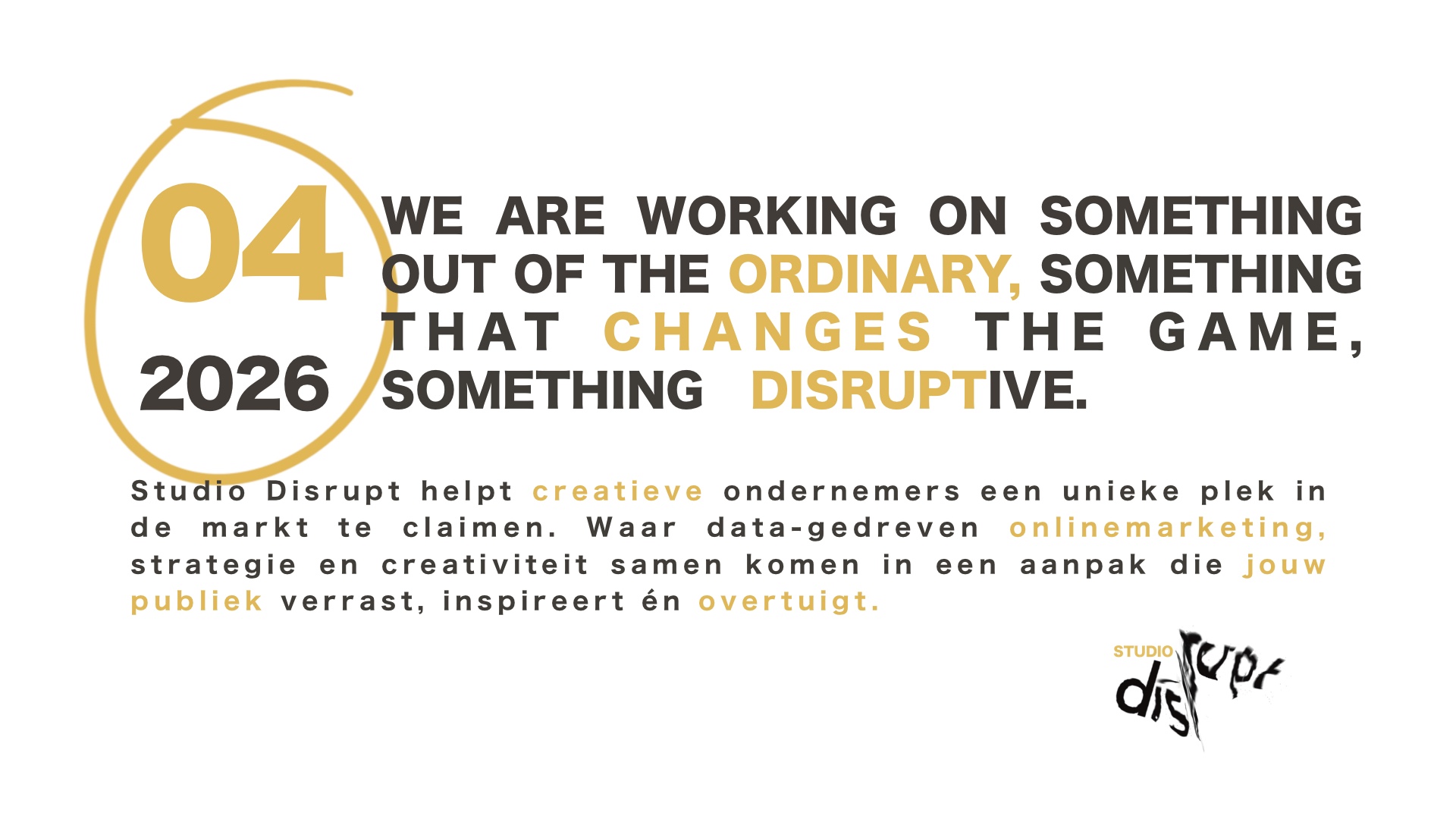 04
2026

WE ARE WORKING ON SOMETHING OUT OF THE ORDINARY, SOMETHING THAT CHANGES THE GAME, SOMETHING DISRUPTIVE.

Studio Disrupt helpt creatieve ondernemers een unieke plek in de markt te claimen. Waar data-gedreven onlinemarketing, strategie en creativiteit samen komen in een aanpak die jouw publiek verrast, inspireert én overtuigt.

STUDIO disrupt